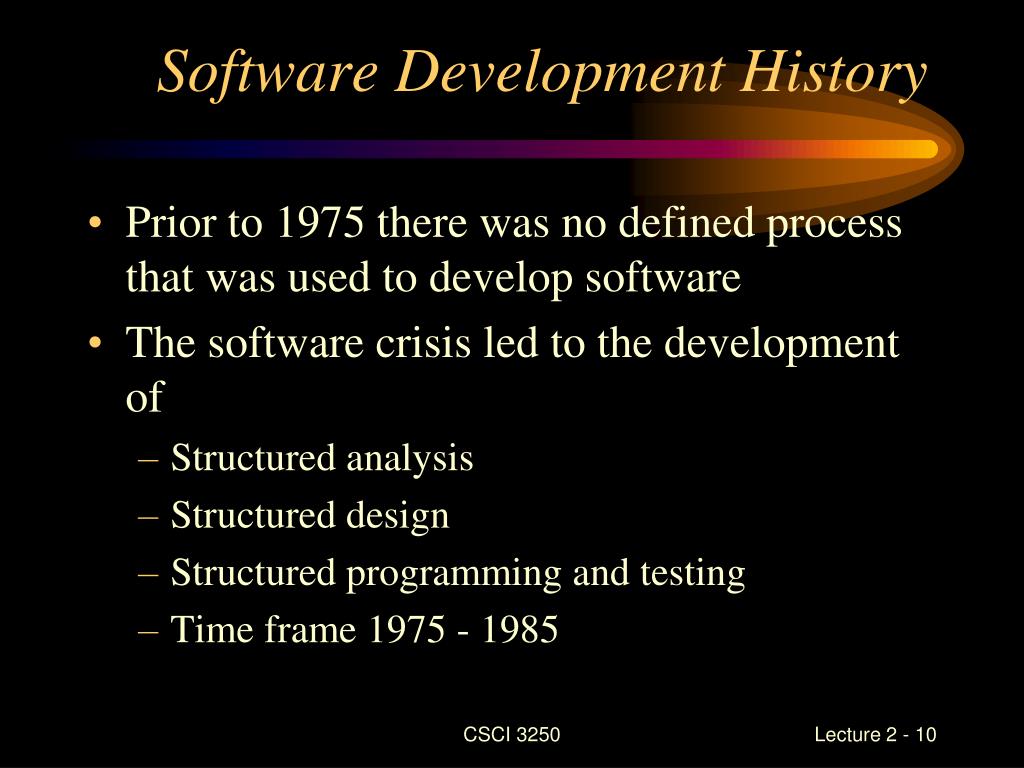 Software Development History

• Prior to 1975 there was no defined process that was used to develop software
• The software crisis led to the development of
– Structured analysis
– Structured design
– Structured programming and testing
– Time frame 1975 - 1985

CSCI 3250

Lecture 2 - 10